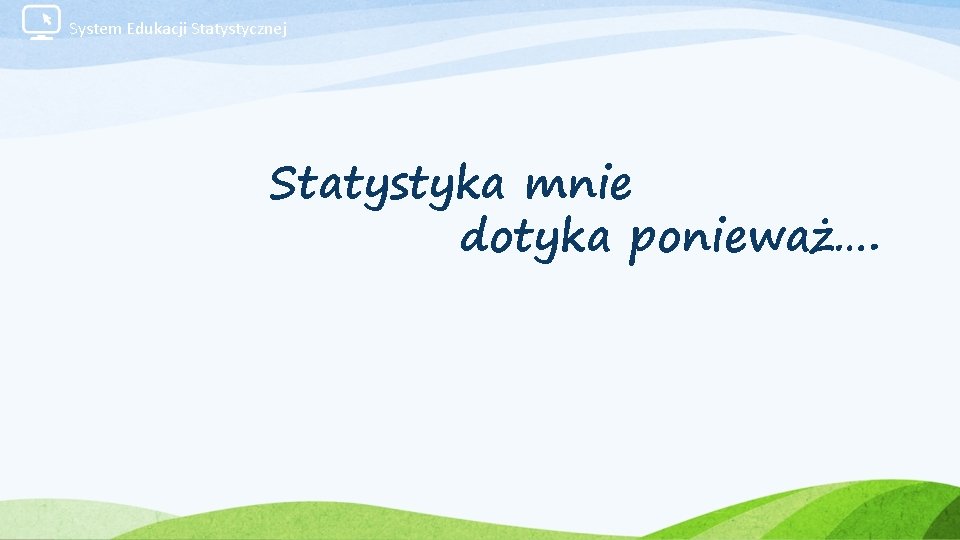 System Edukacji Statystycznej

Statystyka mnie dotyka ponieważ….